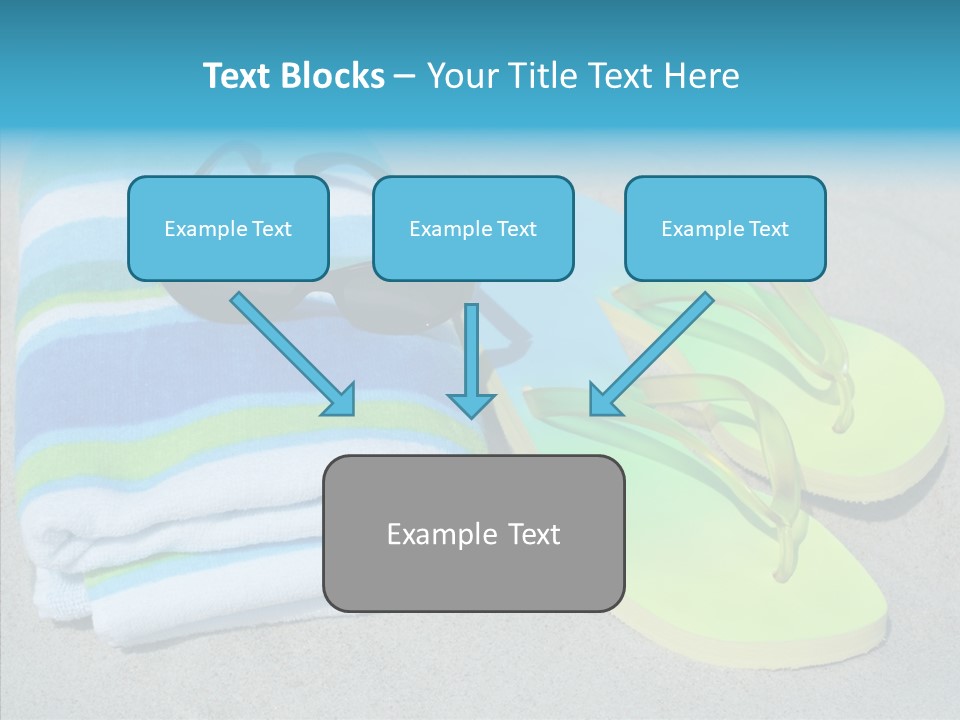 Text Blocks – Your Title Text Here

Example Text

Example Text

Example Text

Example Text